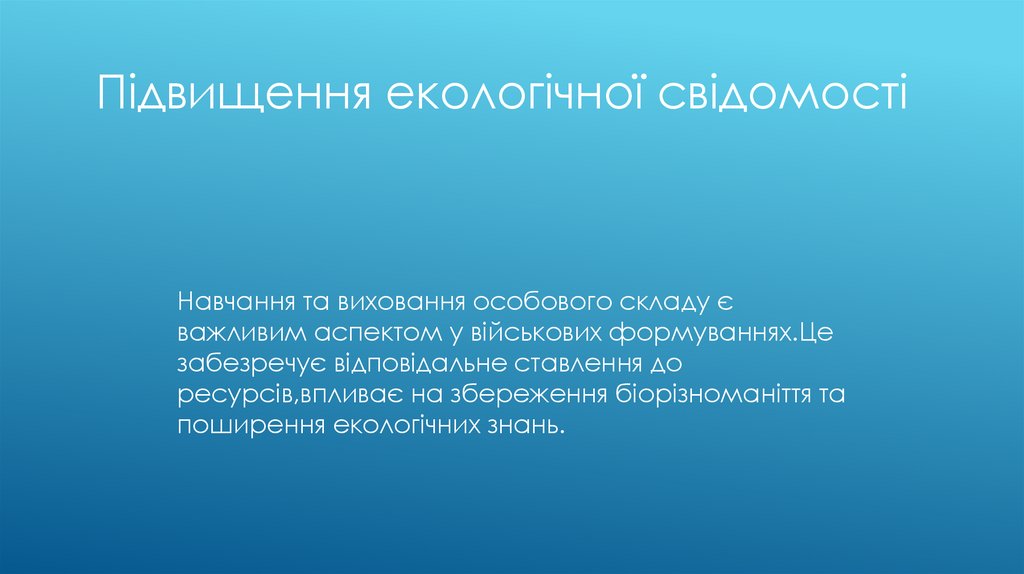 Підвищення екологічної свідомості

Навчання та виховання особового складу є важливим аспектом у військових формуваннях.Це забезречує відповідальне ставлення до ресурсів,впливає на збереження біорізноманіття та поширення екологічних знань.